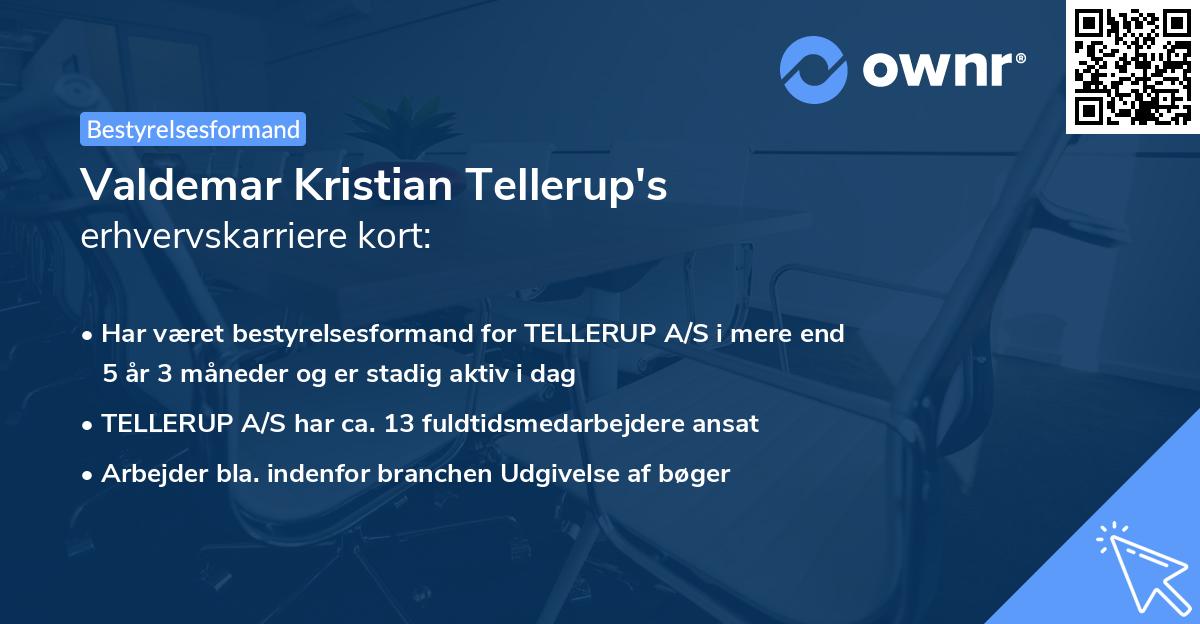 ownr®

Bestyrelsesformand

Valdemar Kristian Tellerup's
erhvervskarriere kort:

• Har været bestyrelsesformand for TELLERUP A/S i mere end 5 år 3 måneder og er stadig aktiv i dag

• TELLERUP A/S har ca. 13 fuldtidsmedarbejdere ansat

• Arbejder bla. indenfor branchen Udgivelse af bøger